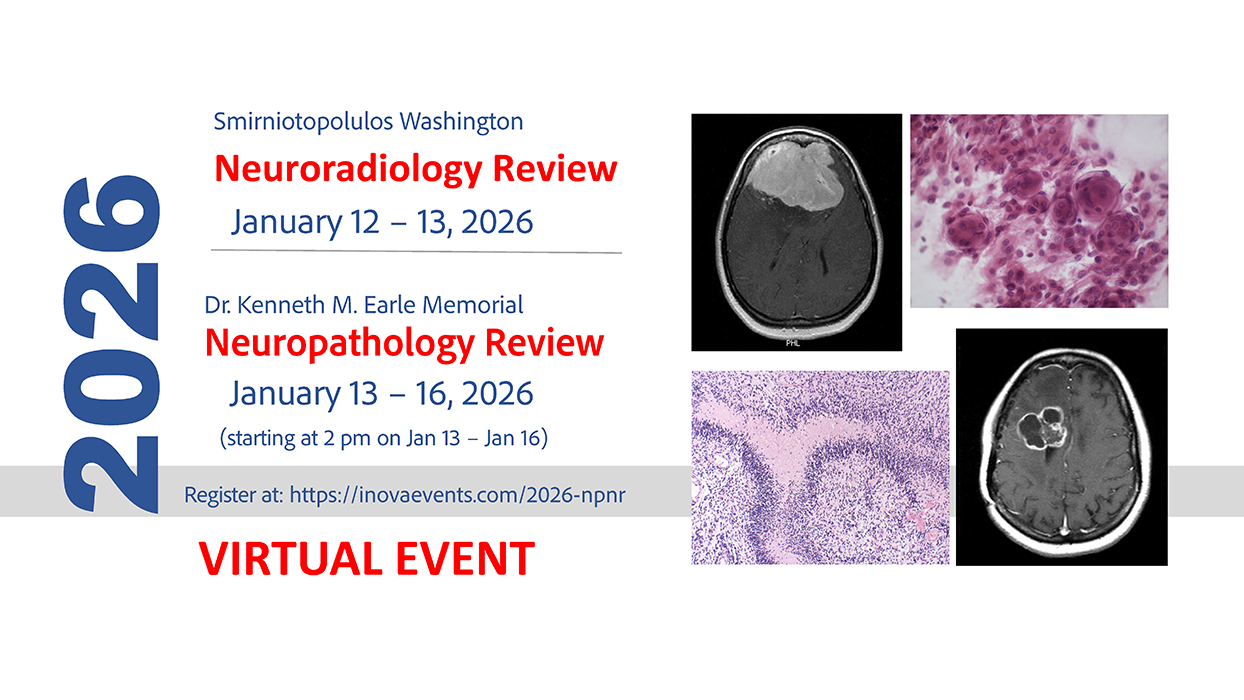 2026

Smirniotopolulos Washington
Neuroradiology Review
January 12 – 13, 2026

Dr. Kenneth M. Earle Memorial
Neuropathology Review
January 13 – 16, 2026
(starting at 2 pm on Jan 13 – Jan 16)

Register at: https://inovaevents.com/2026-npnr

VIRTUAL EVENT

PHL